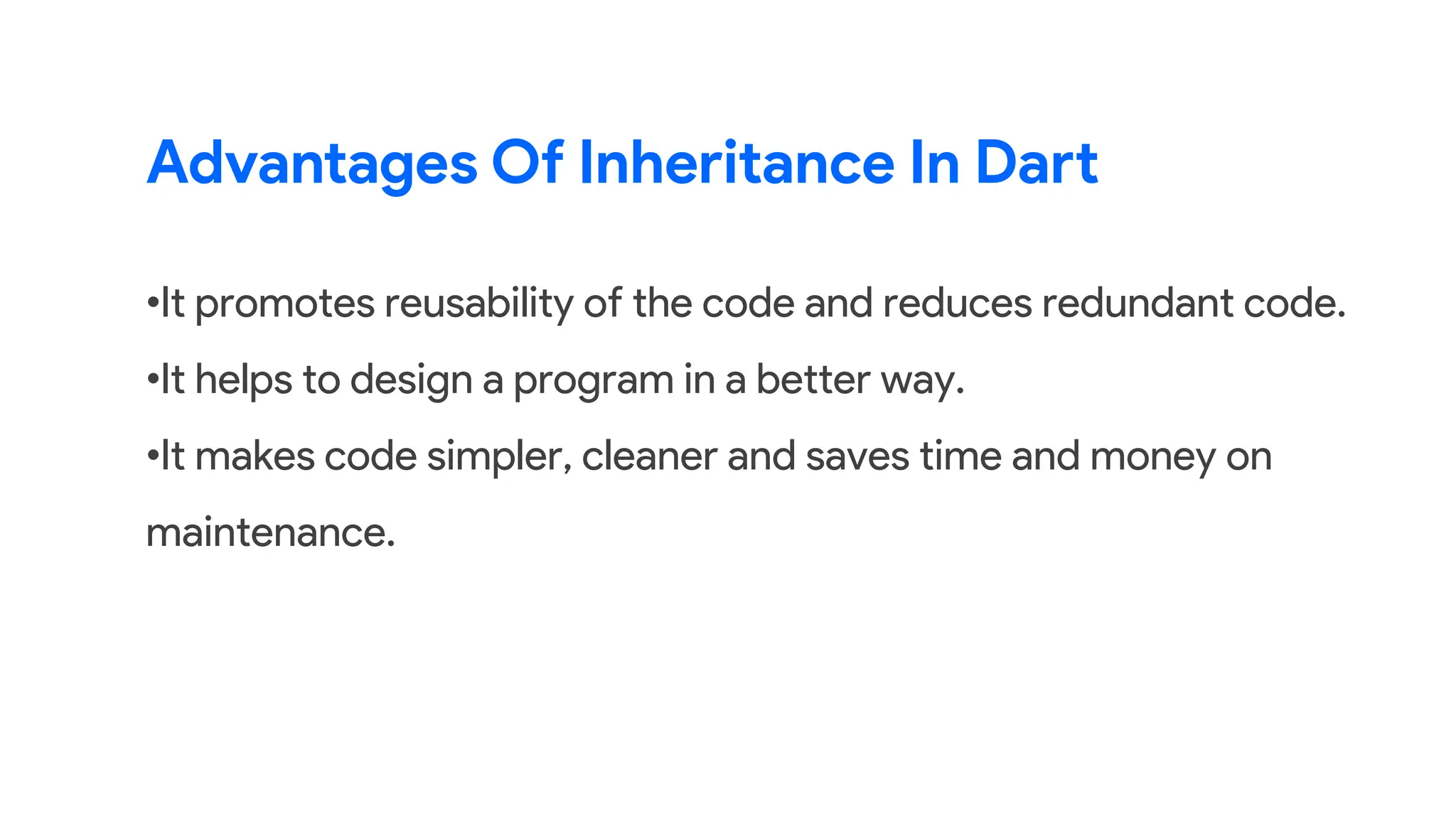 Advantages Of Inheritance In Dart

•It promotes reusability of the code and reduces redundant code.

•It helps to design a program in a better way.

•It makes code simpler, cleaner and saves time and money on maintenance.